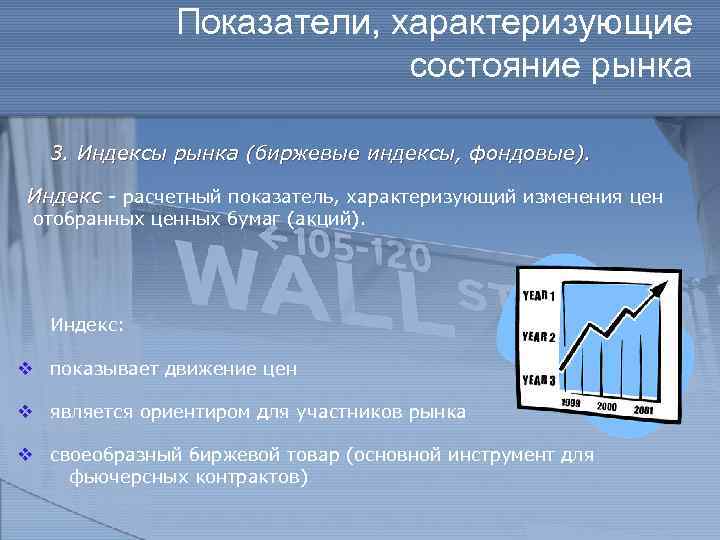 Показатели, характеризующие состояние рынка

3. Индексы рынка (биржевые индексы, фондовые).

Индекс - расчетный показатель, характеризующий изменения цен отобранных ценных бумаг (акций).

←105-120
WALL ST

YEAR 1
YEAR 2
YEAR 3
1999 2000 2001

Индекс:

❖ показывает движение цен

❖ является ориентиром для участников рынка

❖ своеобразный биржевой товар (основной инструмент для фьючерсных контрактов)